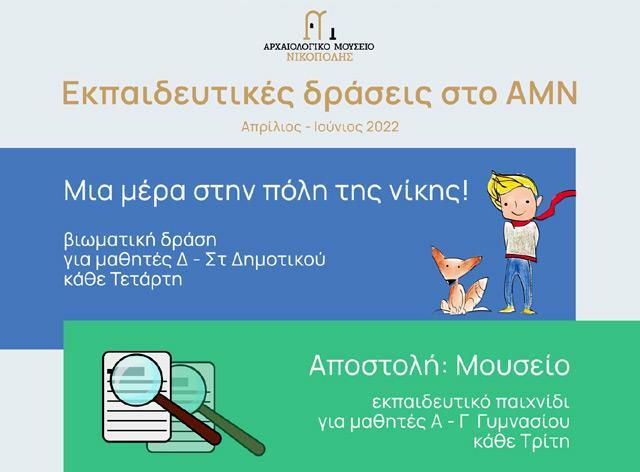 ΑΡΧΑΙΟΛΟΓΙΚΟ ΜΟΥΣΕΙΟ
ΝΙΚΟΠΟΛΗΣ

Εκπαιδευτικές δράσεις στο ΑΜΝ

Απρίλιος - Ιούνιος 2022

Μια μέρα στην πόλη της νίκης!

βιωματική δράση
για μαθητές Δ - Στ Δημοτικού
κάθε Τετάρτη

Αποστολή: Μουσείο

εκπαιδευτικό παιχνίδι
για μαθητές Α - Γ Γυμνασίου
κάθε Τρίτη